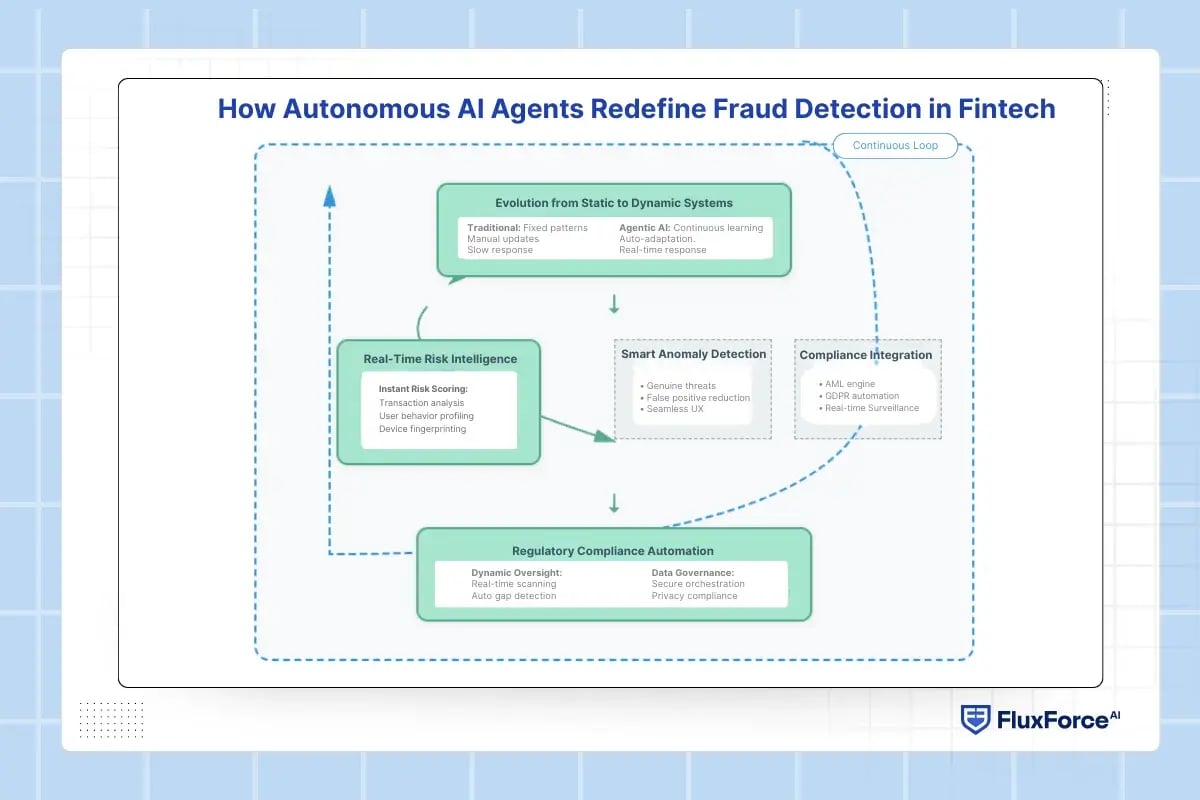 How Autonomous AI Agents Redefine Fraud Detection in Fintech

Continuous Loop

Evolution from Static to Dynamic Systems

Traditional: Fixed patterns
Manual updates
Slow response

Agentic AI: Continuous learning
Auto-adaptation.
Real-time response

Real-Time Risk Intelligence

Instant Risk Scoring:
Transaction analysis
User behavior profiling
Device fingerprinting

Smart Anomaly Detection

• Genuine threats
• False positive reduction
• Seamless UX

Compliance Integration

• AML engine
• GDPR automation
• Real-time Surveillance

Regulatory Compliance Automation

Dynamic Oversight:
Real-time scanning
Auto gap detection

Data Governance:
Secure orchestration
Privacy compliance

FluxForce AI